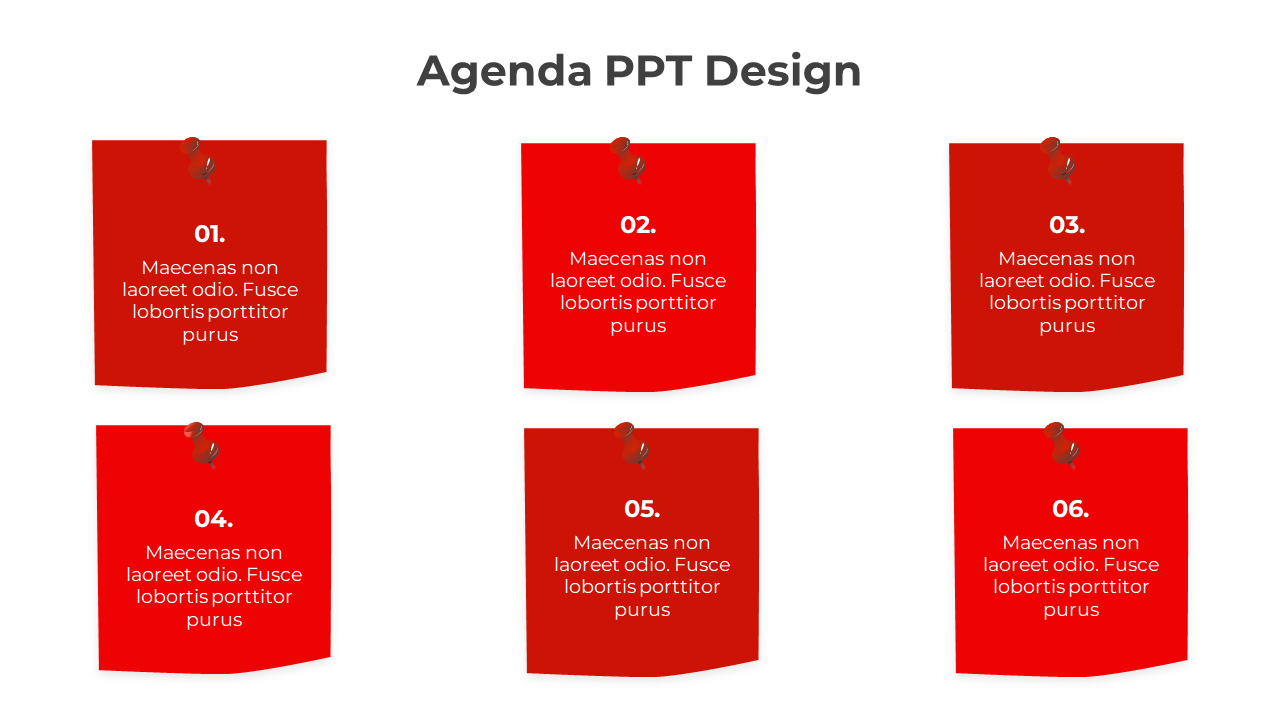 Agenda PPT Design

01.
Maecenas non laoreet odio. Fusce lobortis porttitor purus

02.
Maecenas non laoreet odio. Fusce lobortis porttitor purus

03.
Maecenas non laoreet odio. Fusce lobortis porttitor purus

04.
Maecenas non laoreet odio. Fusce lobortis porttitor purus

05.
Maecenas non laoreet odio. Fusce lobortis porttitor purus

06.
Maecenas non laoreet odio. Fusce lobortis porttitor purus